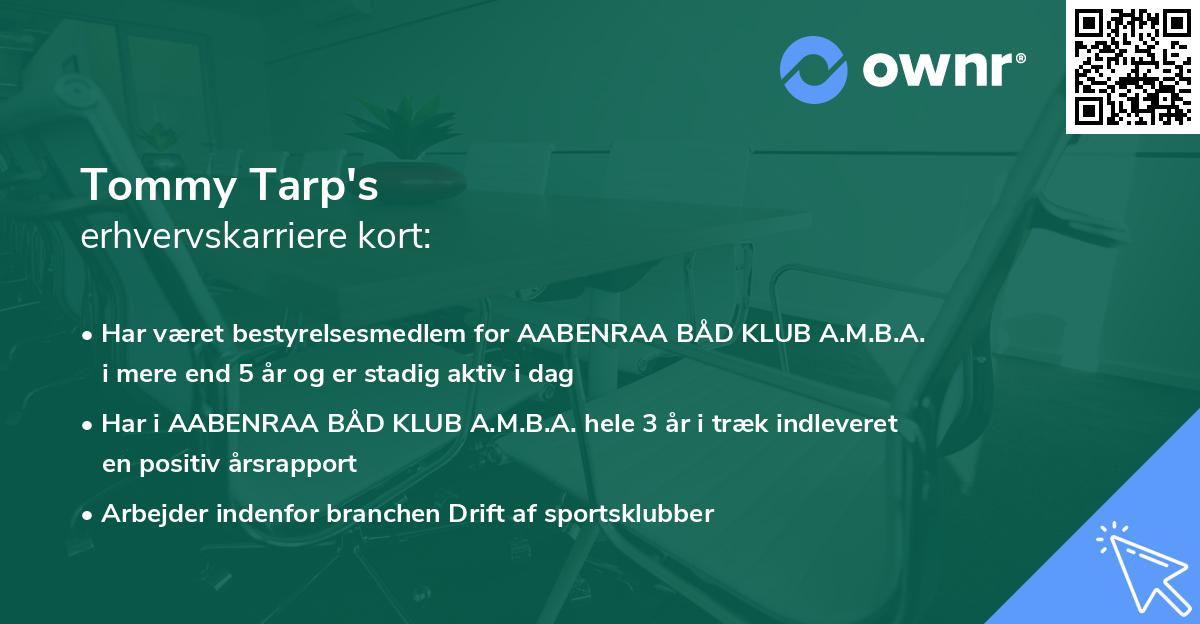 ownr®

Tommy Tarp's
erhvervskarriere kort:

• Har været bestyrelsesmedlem for AABENRAA BÅD KLUB A.M.B.A. i mere end 5 år og er stadig aktiv i dag

• Har i AABENRAA BÅD KLUB A.M.B.A. hele 3 år i træk indleveret en positiv årsrapport

• Arbejder indenfor branchen Drift af sportsklubber